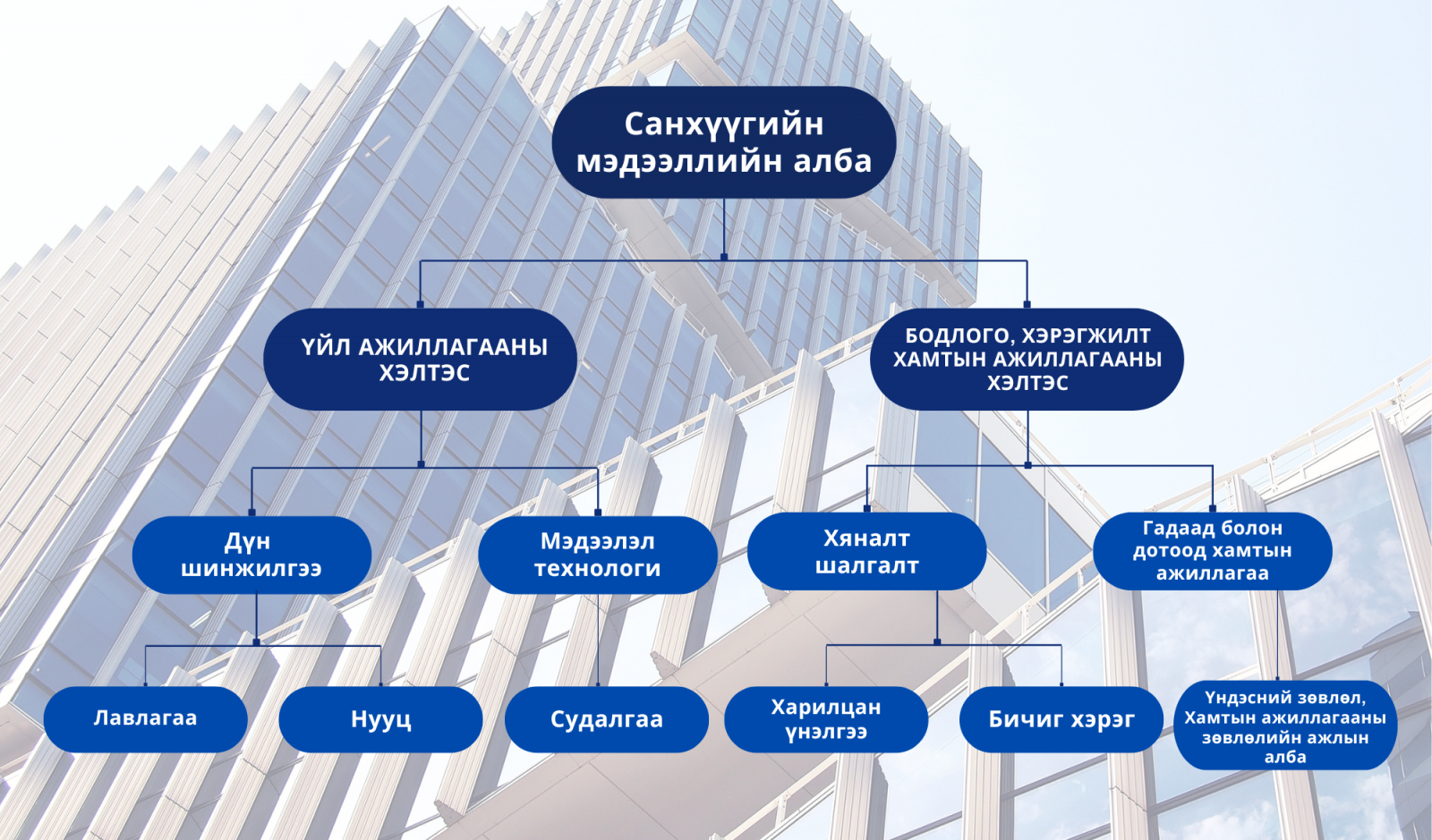 Санхүүгийн мэдээллийн алба

ҮЙЛ АЖИЛЛАГААНЫ ХЭЛТЭС

БОДЛОГО, ХЭРЭГЖИЛТ ХАМТЫН АЖИЛЛАГААНЫ ХЭЛТЭС

Дүн шинжилгээ

Мэдээлэл технологи

Хяналт шалгалт

Гадаад болон дотоод хамтын ажиллагаа

Лавлагаа

Нууц

Судалгаа

Харилцан үнэлгээ

Бичиг хэрэг

Үндэсний зөвлөл, Хамтын ажиллагааны зөвлөлийн ажлын алба